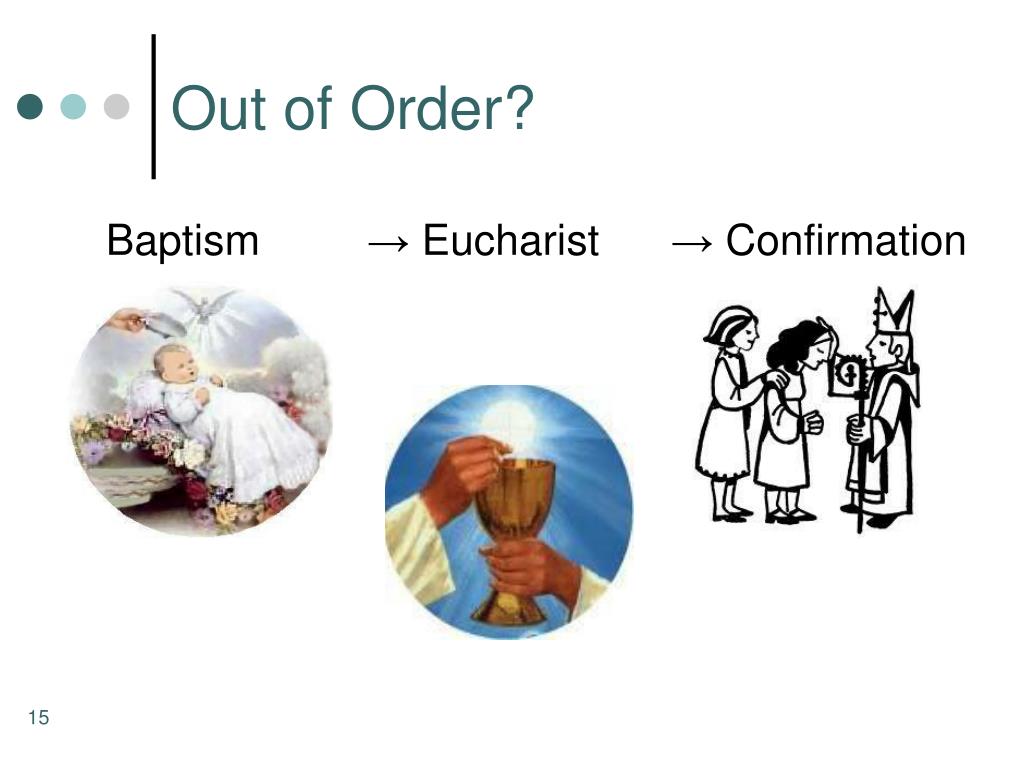 Out of Order?

Baptism → Eucharist → Confirmation

15